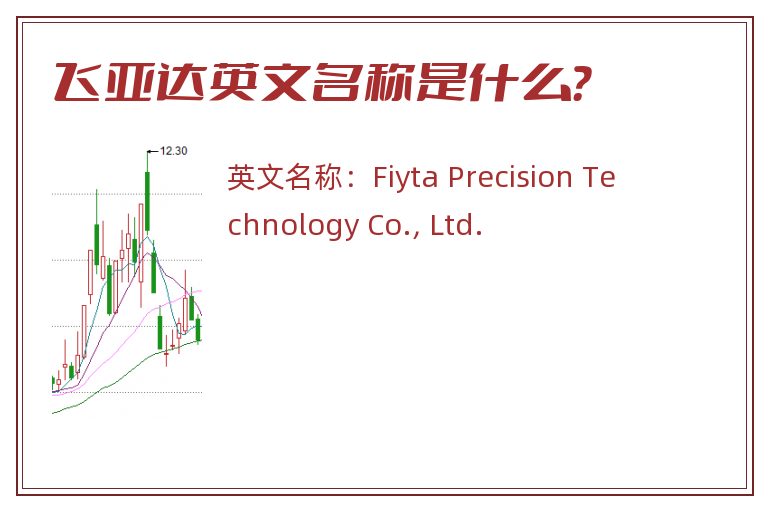 飞亚达英文名称是什么？

12.30

英文名称：Fiyta Precision Technology Co., Ltd.